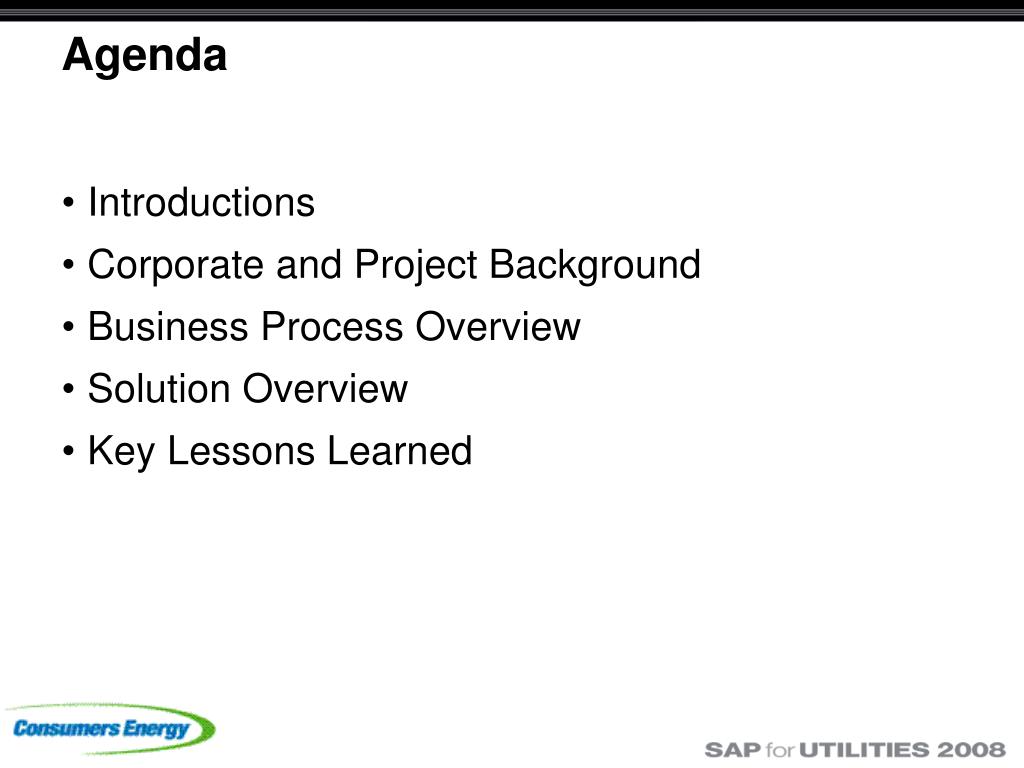 Agenda

• Introductions
• Corporate and Project Background
• Business Process Overview
• Solution Overview
• Key Lessons Learned

Consumers Energy

SAP for UTILITIES 2008